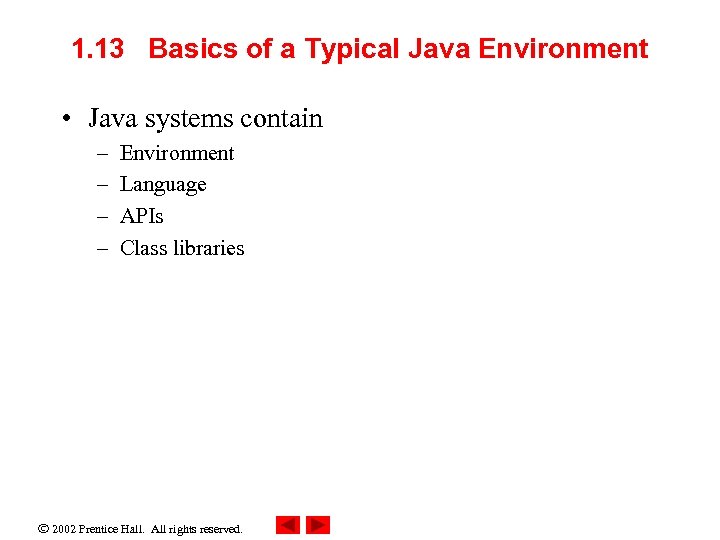 1.13 Basics of a Typical Java Environment

• Java systems contain
– Environment
– Language
– APIs
– Class libraries

© 2002 Prentice Hall. All rights reserved.